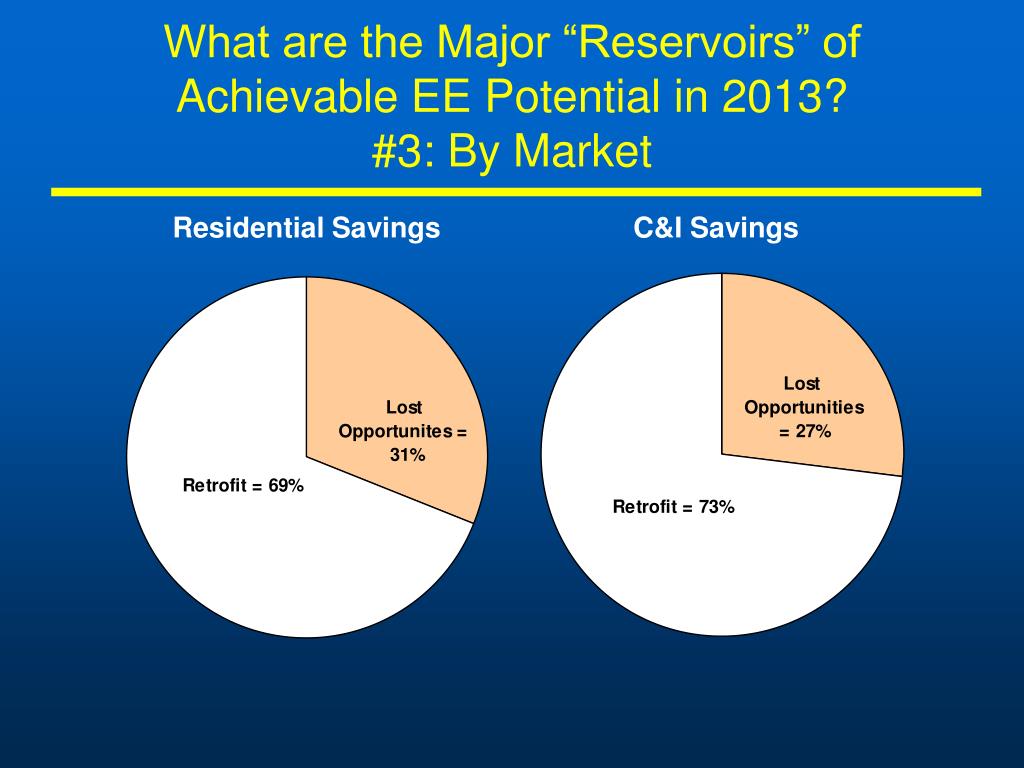 What are the Major “Reservoirs” of Achievable EE Potential in 2013?
#3: By Market

Residential Savings

Lost Opportunites = 31%

Retrofit = 69%

C&I Savings

Lost Opportunities = 27%

Retrofit = 73%